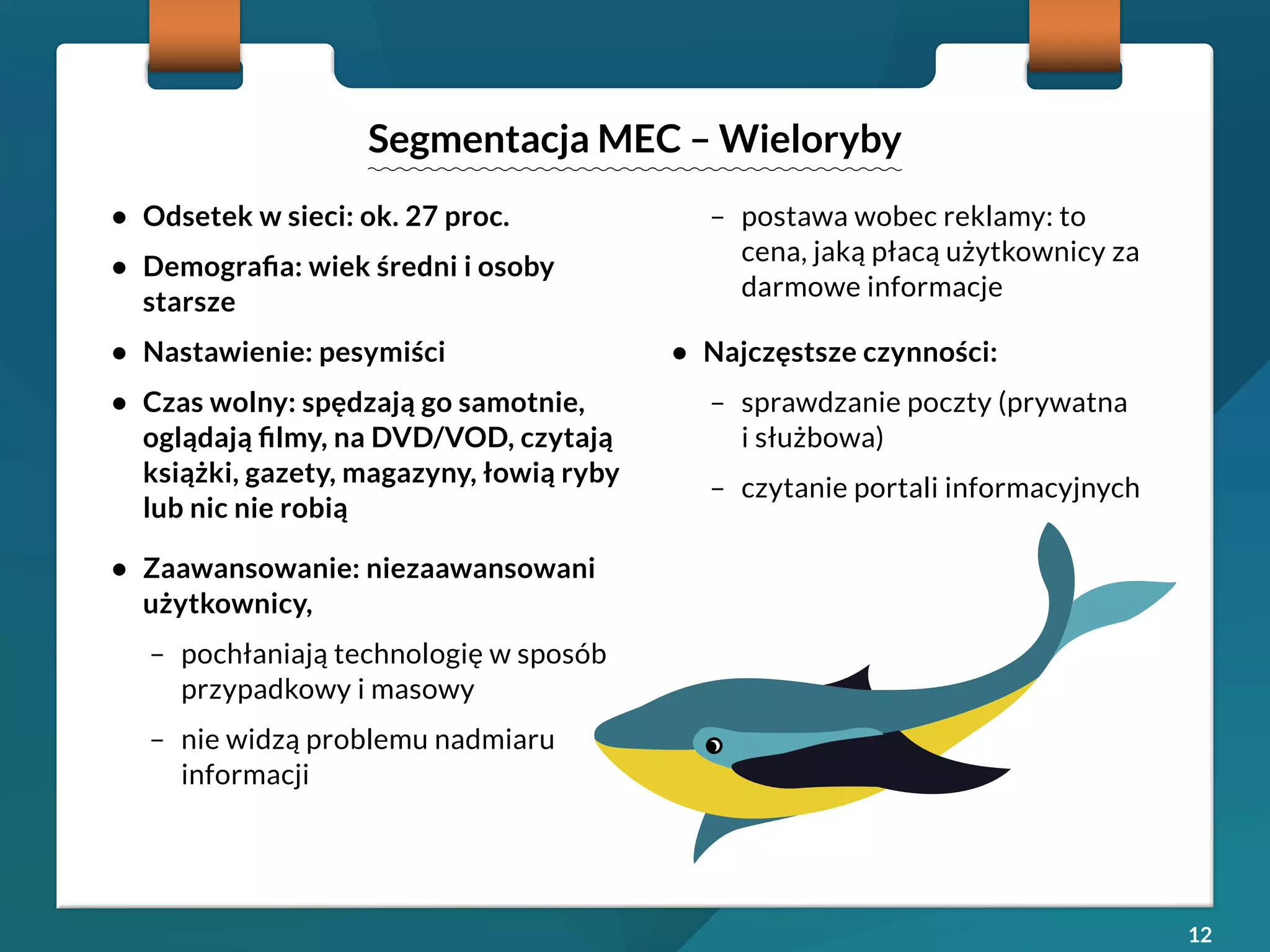 Segmentacja MEC – Wieloryby

- Odsetek w sieci: ok. 27 proc.
- Demografia: wiek średni i osoby starsze
- Nastawienie: pesymiści
- Czas wolny: spędzają go samotnie, oglądają filmy, na DVD/VOD, czytają książki, gazety, magazyny, łowią ryby lub nic nie robią
- Zaawansowanie: niezaawansowani użytkownicy,
  – pochłaniają technologię w sposób przypadkowy i masowy
  – nie widzą problemu nadmiaru informacji
  – postawa wobec reklamy: to cena, jaką płacą użytkownicy za darmowe informacje
- Najczęstsze czynności:
  – sprawdzanie poczty (prywatna i służbowa)
  – czytanie portali informacyjnych

12